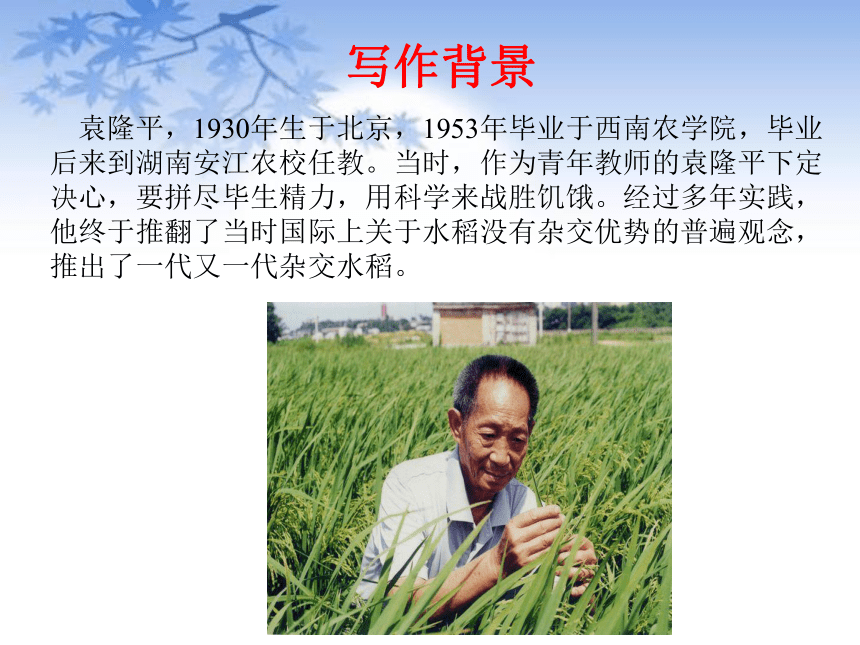 写作背景

袁隆平，1930年生于北京，1953年毕业于西南农学院，毕业后来到湖南安江农校任教。当时，作为青年教师的袁隆平下定决心，要拼尽毕生精力，用科学来战胜饥饿。经过多年实践，他终于推翻了当时国际上关于水稻没有杂交优势的普遍观念，推出了一代又一代杂交水稻。